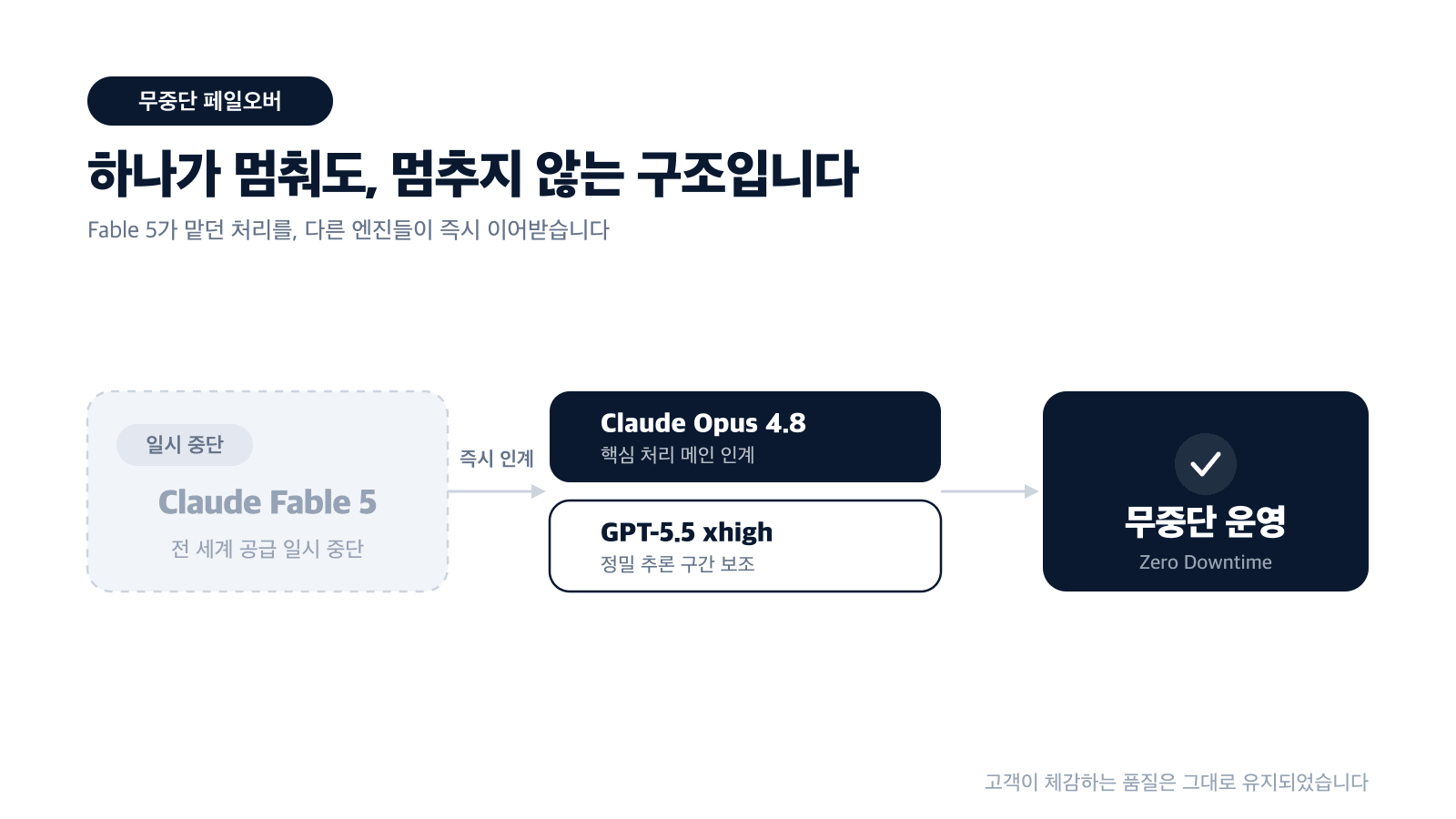 무중단 페일오버

하나가 멈춰도, 멈추지 않는 구조입니다

Fable 5가 맡던 처리를, 다른 엔진들이 즉시 이어받습니다

일시 중단

Claude Fable 5

전 세계 공급 일시 중단

즉시 인계

Claude Opus 4.8

핵심 처리 메인 인계

GPT-5.5 xhigh

정밀 추론 구간 보조

무중단 운영

Zero Downtime

고객이 체감하는 품질은 그대로 유지되었습니다